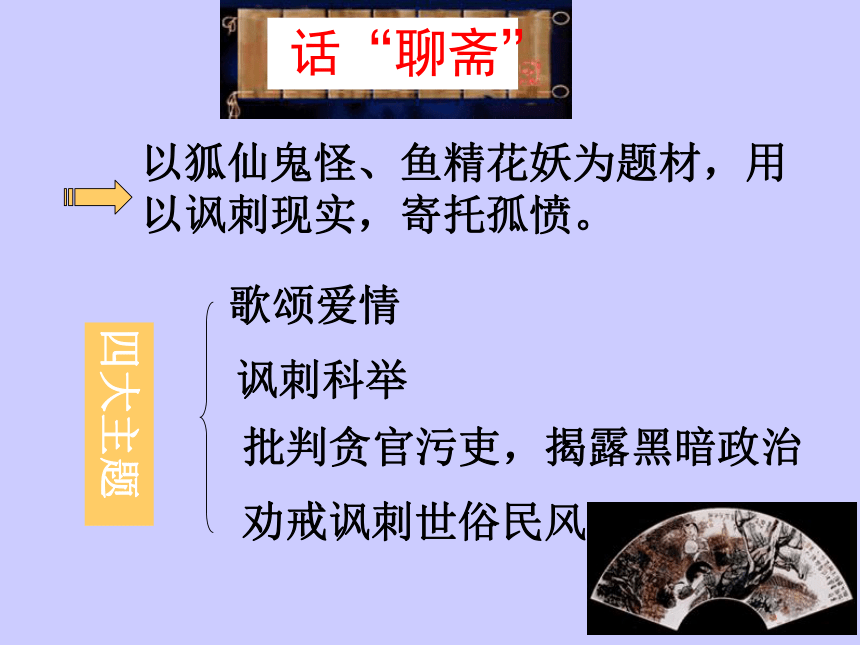 话“聊斋”

以狐仙鬼怪、鱼精花妖为题材，用以讽刺现实，寄托孤愤。

四大主题

歌颂爱情

讽刺科举

批判贪官污吏，揭露黑暗政治

劝戒讽刺世俗民风